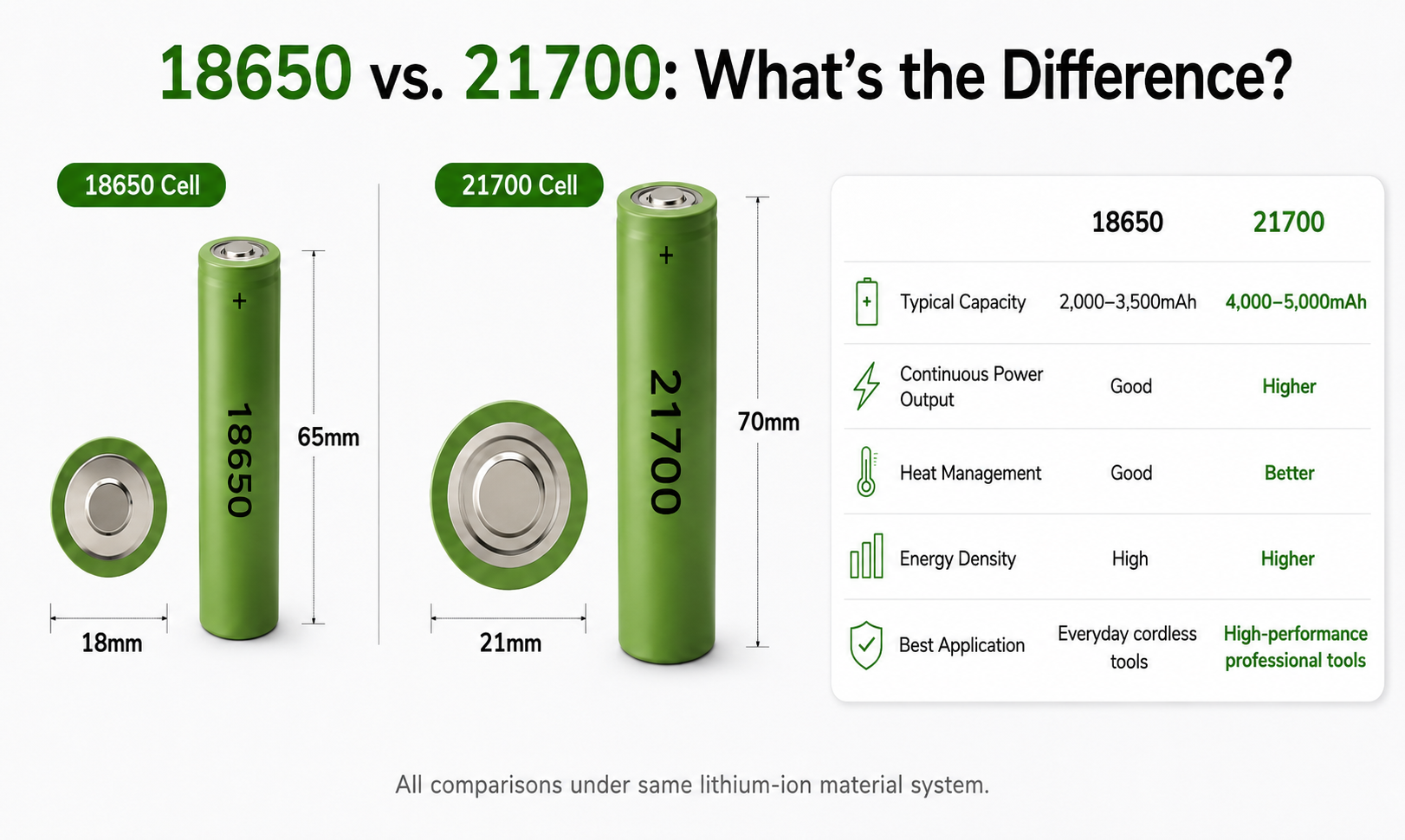 18650 vs. 21700: What's the Difference?

18650 Cell

+

18650

65mm

18mm

21700 Cell

+

21700

70mm

21mm

| | 18650 | 21700 |
|---|---|---|
| Typical Capacity | 2,000–3,500mAh | 4,000–5,000mAh |
| Continuous Power Output | Good | Higher |
| Heat Management | Good | Better |
| Energy Density | High | Higher |
| Best Application | Everyday cordless tools | High-performance professional tools |

All comparisons under same lithium-ion material system.